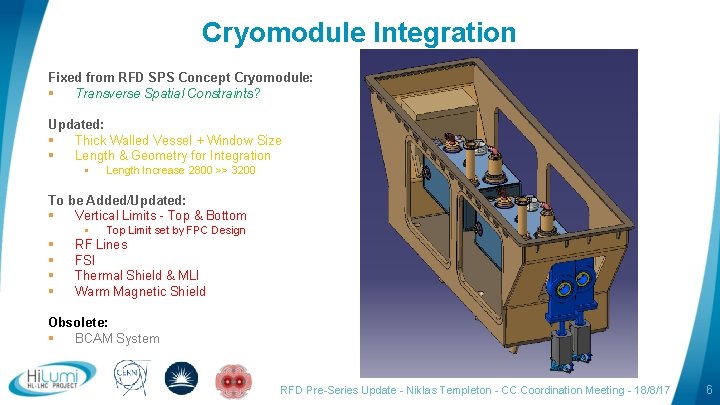 Cryomodule Integration

Fixed from RFD SPS Concept Cryomodule:
▪ Transverse Spatial Constraints?

Updated:
▪ Thick Walled Vessel + Window Size
▪ Length & Geometry for Integration
▪ Length Increase 2800 >> 3200

To be Added/Updated:
▪ Vertical Limits - Top & Bottom
▪ Top Limit set by FPC Design
▪ RF Lines
▪ FSI
▪ Thermal Shield & MLI
▪ Warm Magnetic Shield

Obsolete:
▪ BCAM System

HiLumi HL-LHC PROJECT

CERN

RFD Pre-Series Update - Niklas Templeton - CC Coordination Meeting - 18/8/17 6